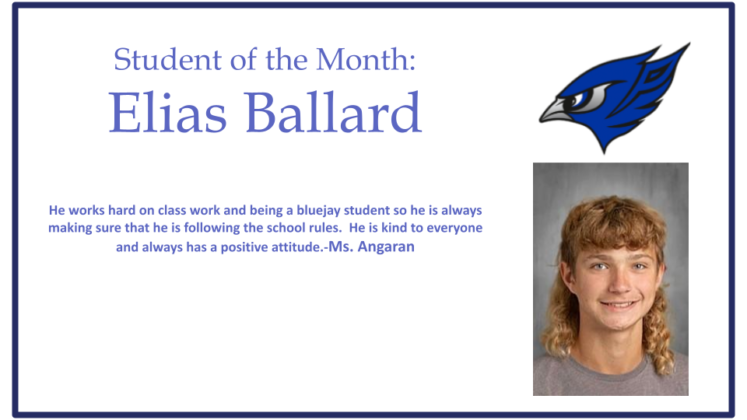 Student of the Month:
Elias Ballard

He works hard on class work and being a bluejay student so he is always making sure that he is following the school rules. He is kind to everyone and always has a positive attitude.-Ms. Angaran